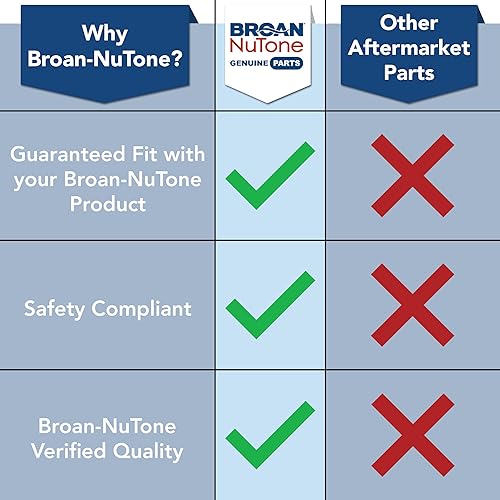 | Why Broan-NuTone? | BROAN NuTone GENUINE PARTS | Other Aftermarket Parts |
|---|---|---|
| Guaranteed Fit with your Broan-NuTone Product | ✓ | ✗ |
| Safety Compliant | ✓ | ✗ |
| Broan-NuTone Verified Quality | ✓ | ✗ |